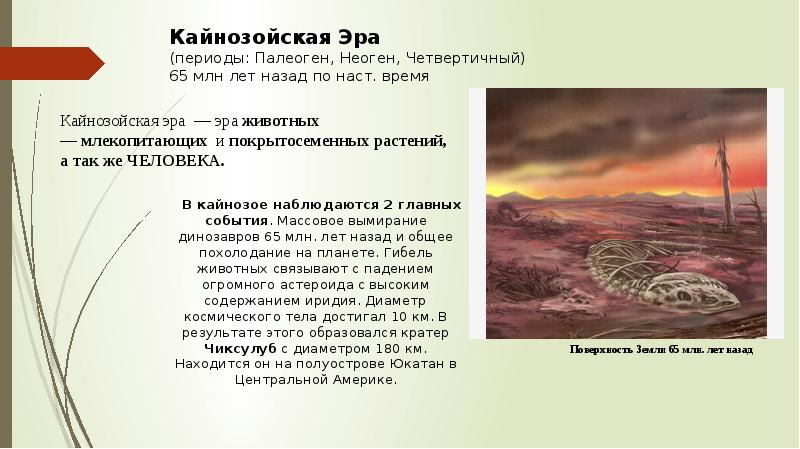 Кайнозойская Эра
(периоды: Палеоген, Неоген, Четвертичный)
65 млн лет назад по наст. время

Кайнозойская эра — эра животных — млекопитающих и покрытосеменных растений, а так же ЧЕЛОВЕКА.

В кайнозое наблюдаются 2 главных события. Массовое вымирание динозавров 65 млн. лет назад и общее похолодание на планете. Гибель животных связывают с падением огромного астероида с высоким содержанием иридия. Диаметр космического тела достигал 10 км. В результате этого образовался кратер Чиксулуб с диаметром 180 км. Находится он на полуострове Юкатан в Центральной Америке.

Поверхность Земли 65 млн. лет назад